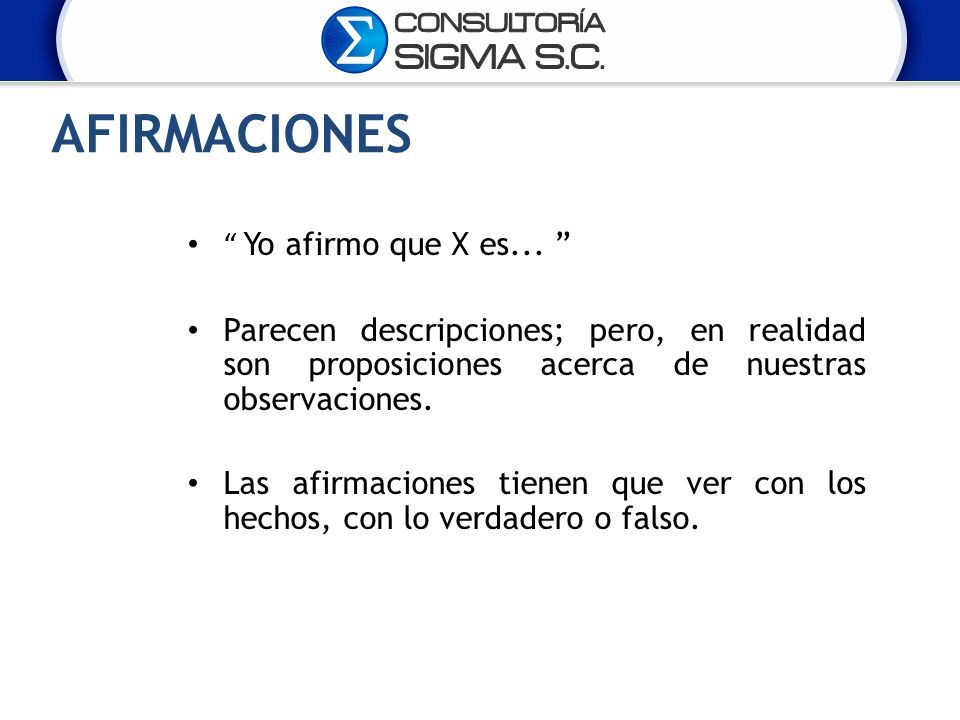 CONSULTORÍA SIGMA S.C.

AFIRMACIONES

• “ Yo afirmo que X es... ”

• Parecen descripciones; pero, en realidad son proposiciones acerca de nuestras observaciones.

• Las afirmaciones tienen que ver con los hechos, con lo verdadero o falso.